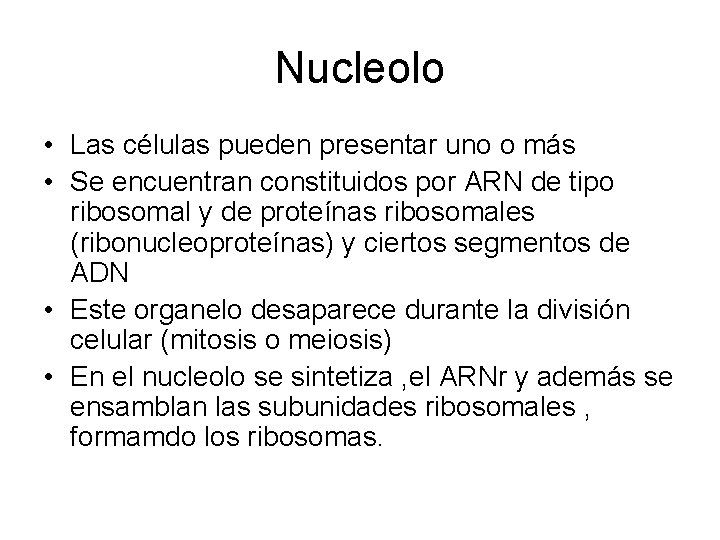 Nucleolo

• Las células pueden presentar uno o más
• Se encuentran constituidos por ARN de tipo ribosomal y de proteínas ribosomales (ribonucleoproteínas) y ciertos segmentos de ADN
• Este organelo desaparece durante la división celular (mitosis o meiosis)
• En el nucleolo se sintetiza ,el ARNr y además se ensamblan las subunidades ribosomales , formamdo los ribosomas.